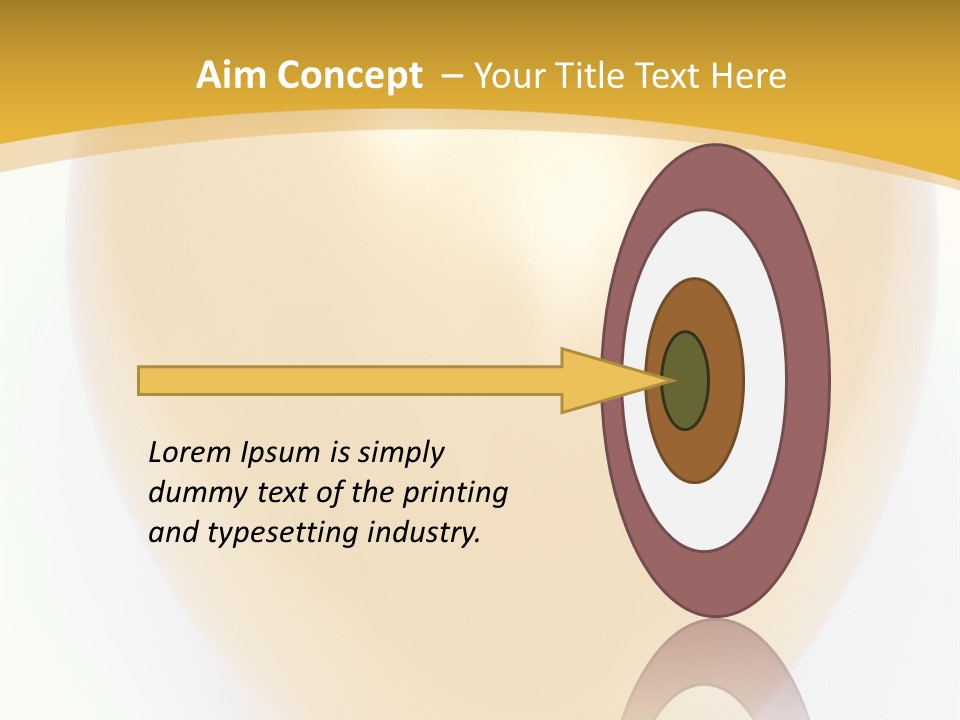 Aim Concept – Your Title Text Here

Lorem Ipsum is simply dummy text of the printing and typesetting industry.